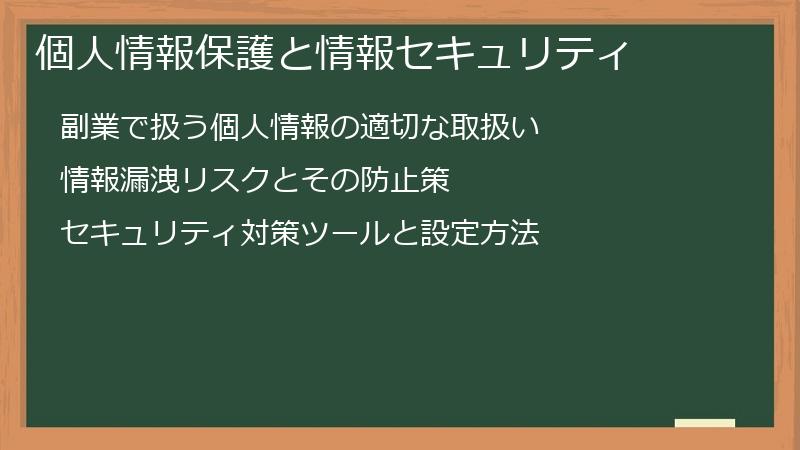 個人情報保護と情報セキュリティ

副業で扱う個人情報の適切な取扱い

情報漏洩リスクとその防止策

セキュリティ対策ツールと設定方法